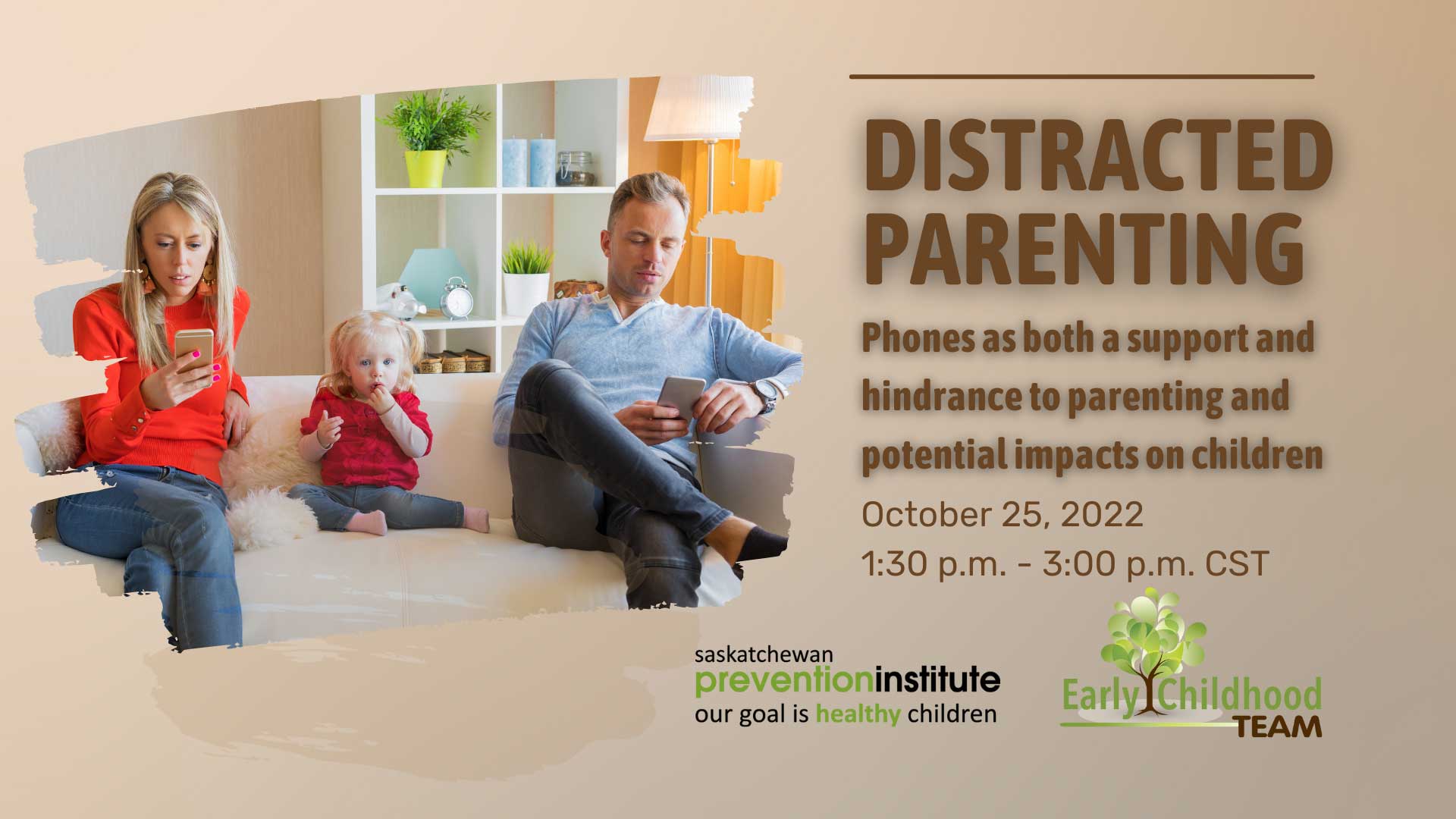 DISTRACTED PARENTING

Phones as both a support and hindrance to parenting and potential impacts on children

October 25, 2022
1:30 p.m. - 3:00 p.m. CST

saskatchewan
preventioninstitute
our goal is healthy children

Early Childhood
TEAM